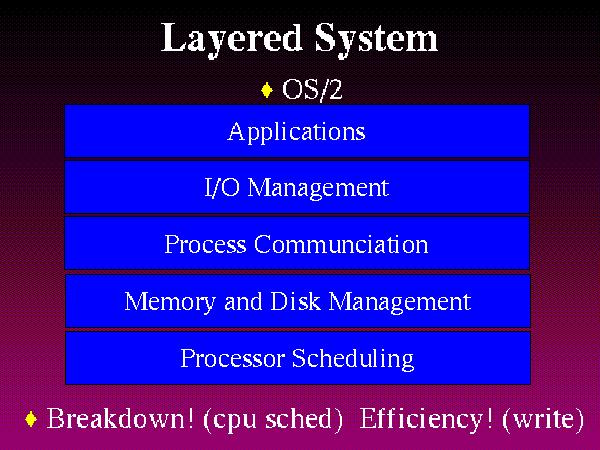 Layered System

♦ OS/2

Applications

I/O Management

Process Communciation

Memory and Disk Management

Processor Scheduling

♦ Breakdown! (cpu sched) Efficiency! (write)